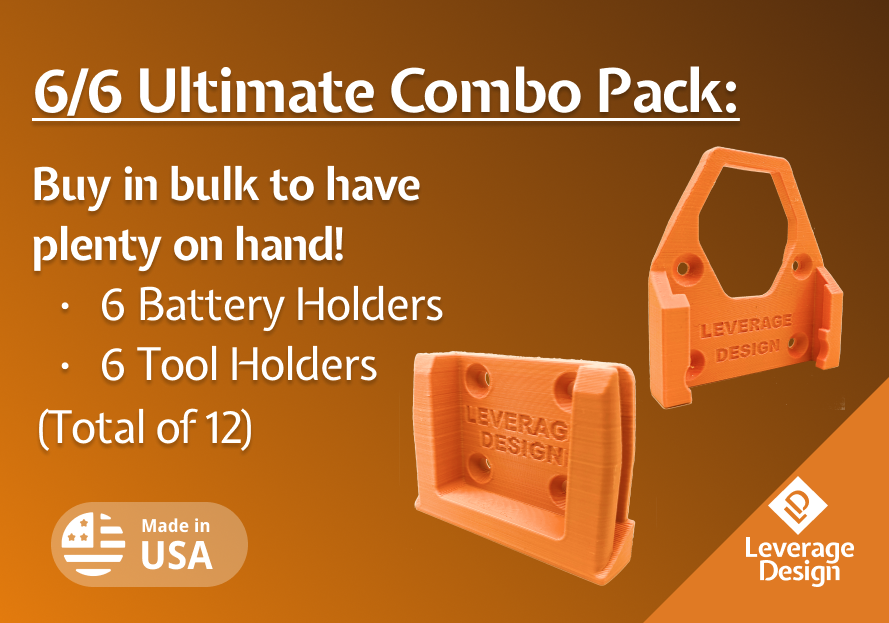 6/6 Ultimate Combo Pack:

Buy in bulk to have plenty on hand!
· 6 Battery Holders
· 6 Tool Holders
(Total of 12)

LEVERAGE DESIGN

LEVERAG DESIGN

Made in USA

Leverage Design